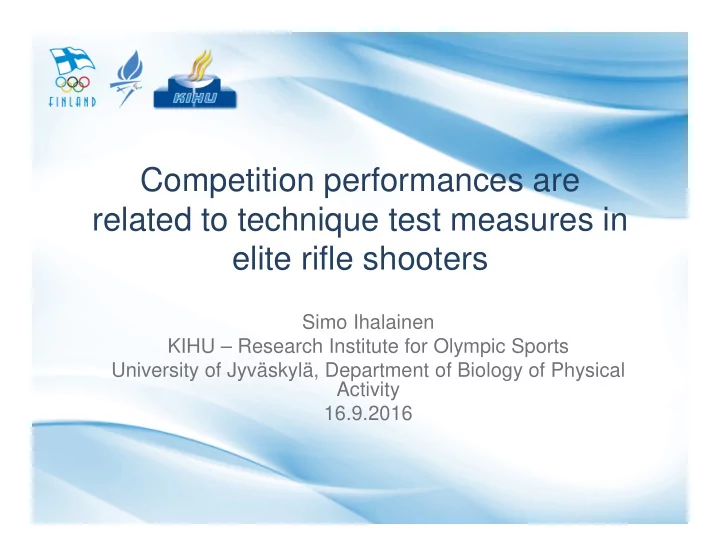 FINLAND

KIHU

Competition performances are related to technique test measures in elite rifle shooters

Simo Ihalainen
KIHU – Research Institute for Olympic Sports
University of Jyväskylä, Department of Biology of Physical Activity
16.9.2016